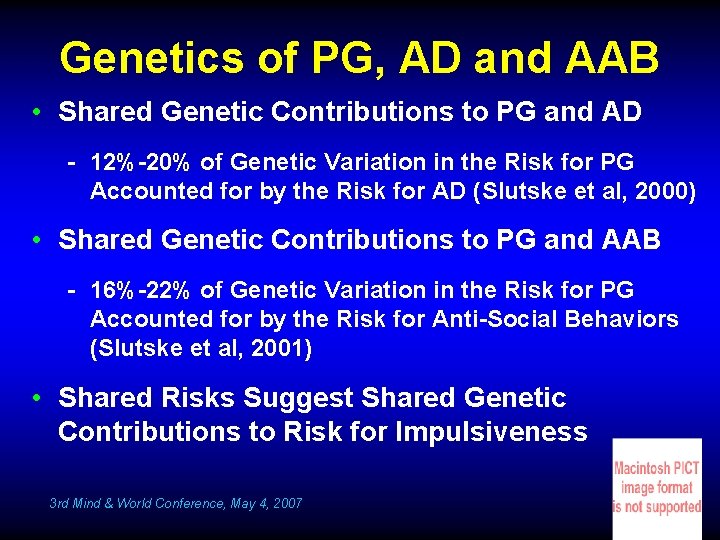 Genetics of PG, AD and AAB

• Shared Genetic Contributions to PG and AD

- 12%-20% of Genetic Variation in the Risk for PG Accounted for by the Risk for AD (Slutske et al, 2000)

• Shared Genetic Contributions to PG and AAB

- 16%-22% of Genetic Variation in the Risk for PG Accounted for by the Risk for Anti-Social Behaviors (Slutske et al, 2001)

• Shared Risks Suggest Shared Genetic Contributions to Risk for Impulsiveness

3rd Mind & World Conference, May 4, 2007

Macintosh PICT image format is not supported